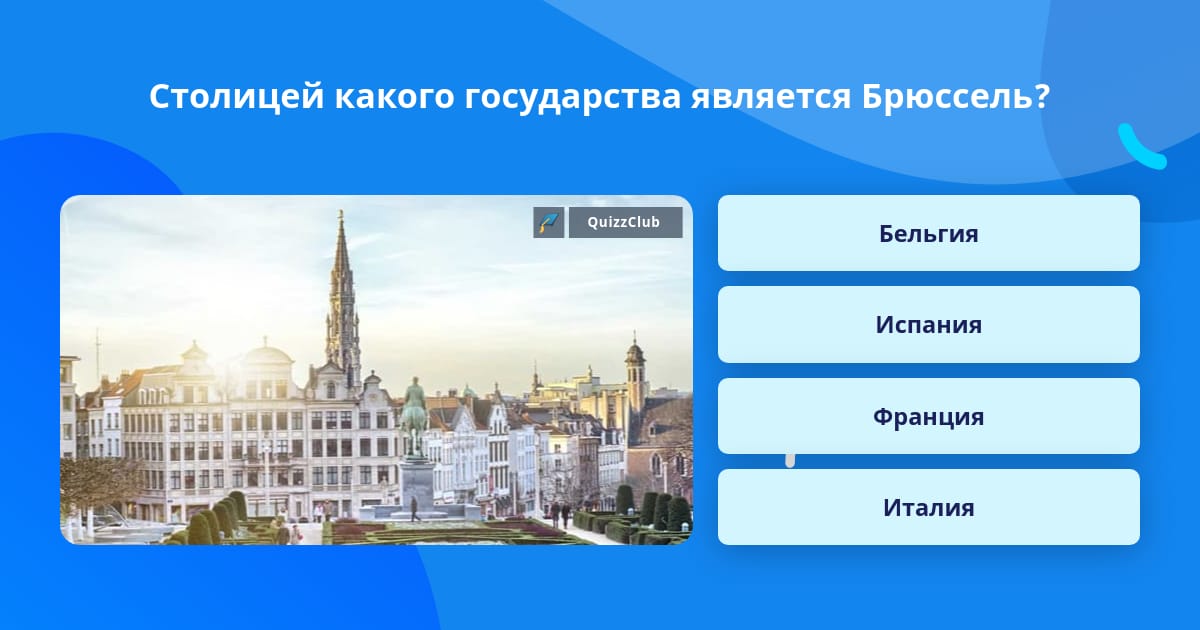 Столицей какого государства является Брюссель?

QuizzClub

Бельгия

Испания

Франция

Италия